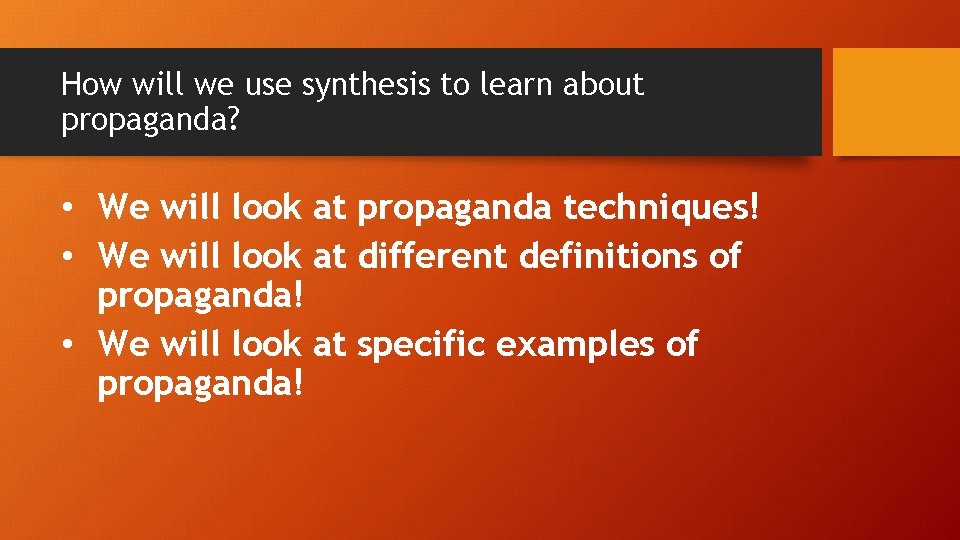 How will we use synthesis to learn about propaganda?

• We will look at propaganda techniques!
• We will look at different definitions of propaganda!
• We will look at specific examples of propaganda!